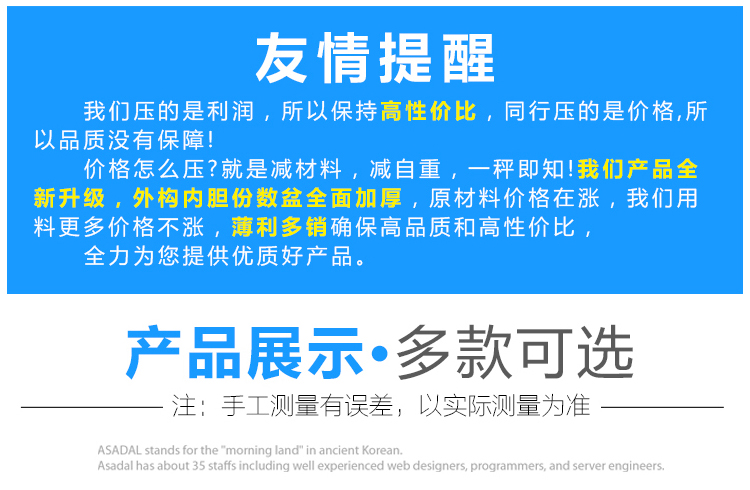 友情提醒

我们压的是利润，所以保持高性价比，同行压的是价格,所以品质没有保障!

价格怎么压?就是减材料，减自重，一秤即知!我们产品全新升级，外构内胆份数盆全面加厚，原材料价格在涨，我们用料更多价格不涨，薄利多销确保高品质和高性价比，

全力为您提供优质好产品。

产品展示·多款可选

注：手工测量有误差，以实际测量为准

ASADAL stands for the "morning land" in ancient Korean.
Asadal has about 35 staffs including well experienced web designers, programmers, and server engineers.